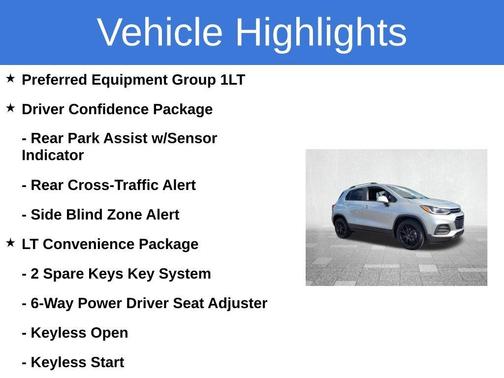 Vehicle Highlights

★ Preferred Equipment Group 1LT

★ Driver Confidence Package

- Rear Park Assist w/Sensor Indicator

- Rear Cross-Traffic Alert

- Side Blind Zone Alert

★ LT Convenience Package

- 2 Spare Keys Key System

- 6-Way Power Driver Seat Adjuster

- Keyless Open

- Keyless Start